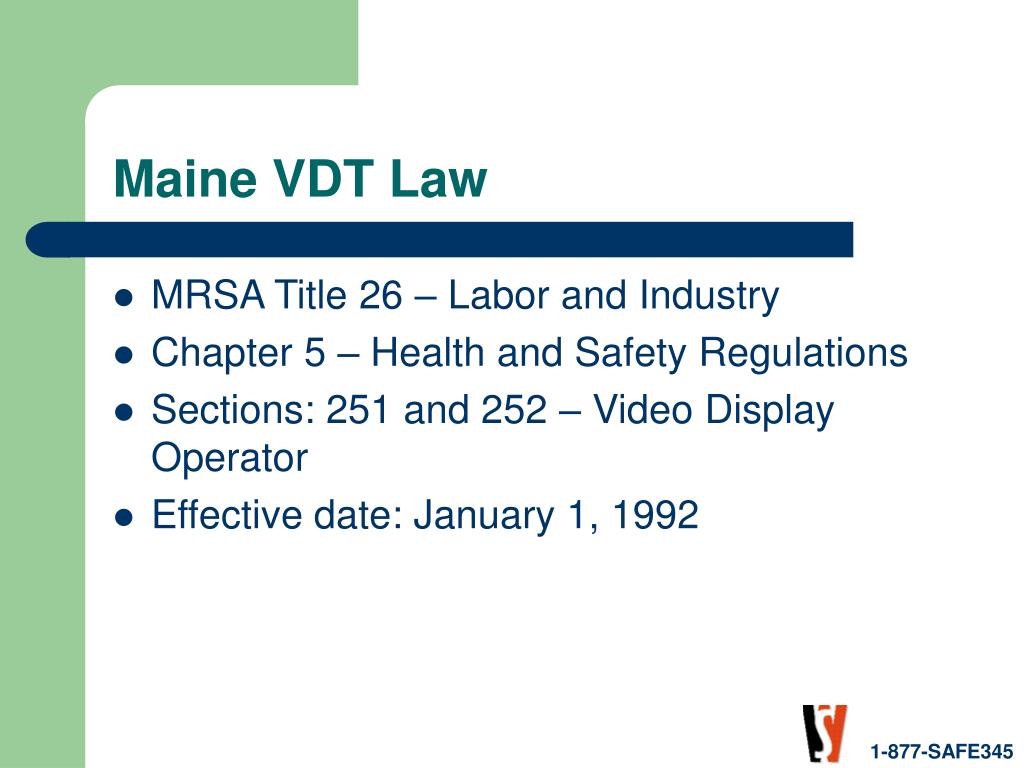 Maine VDT Law

- MRSA Title 26 – Labor and Industry
- Chapter 5 – Health and Safety Regulations
- Sections: 251 and 252 – Video Display Operator
- Effective date: January 1, 1992

1-877-SAFE345